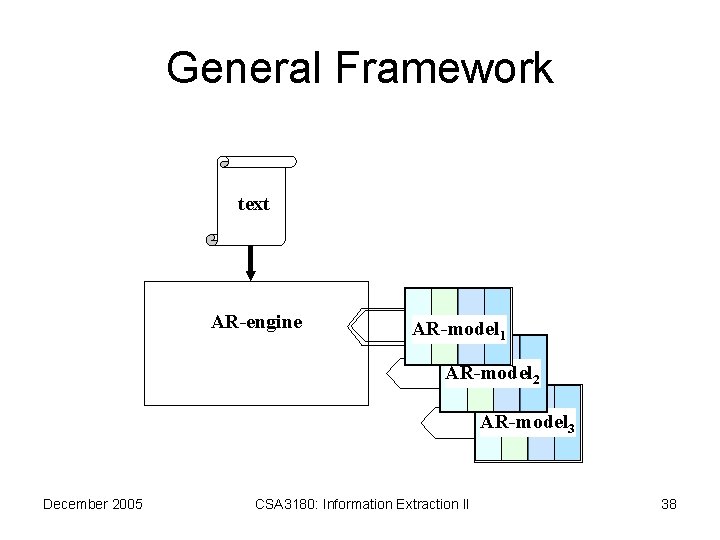 General Framework

text

AR-engine

AR-model$_1$

AR-model$_2$

AR-model$_3$

December 2005

CSA3180: Information Extraction II

38